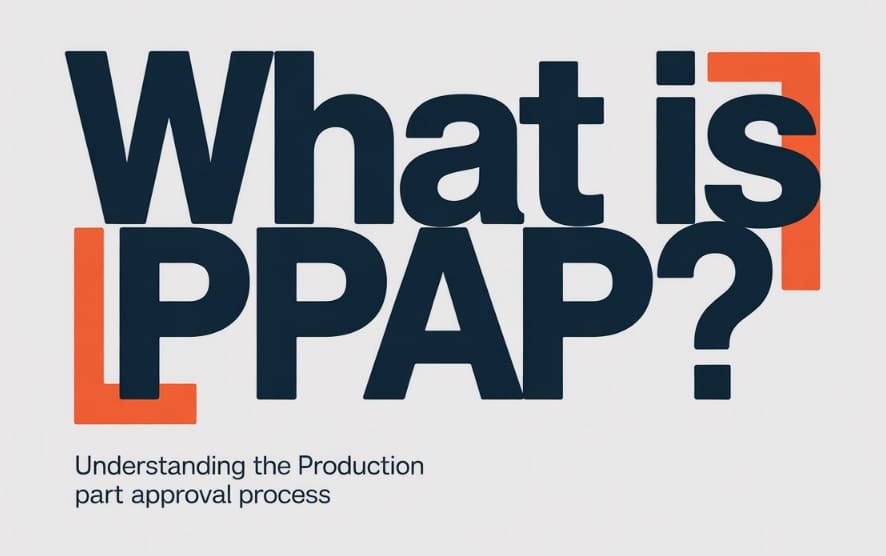 What is PPAP?

Understanding the Production part approval process